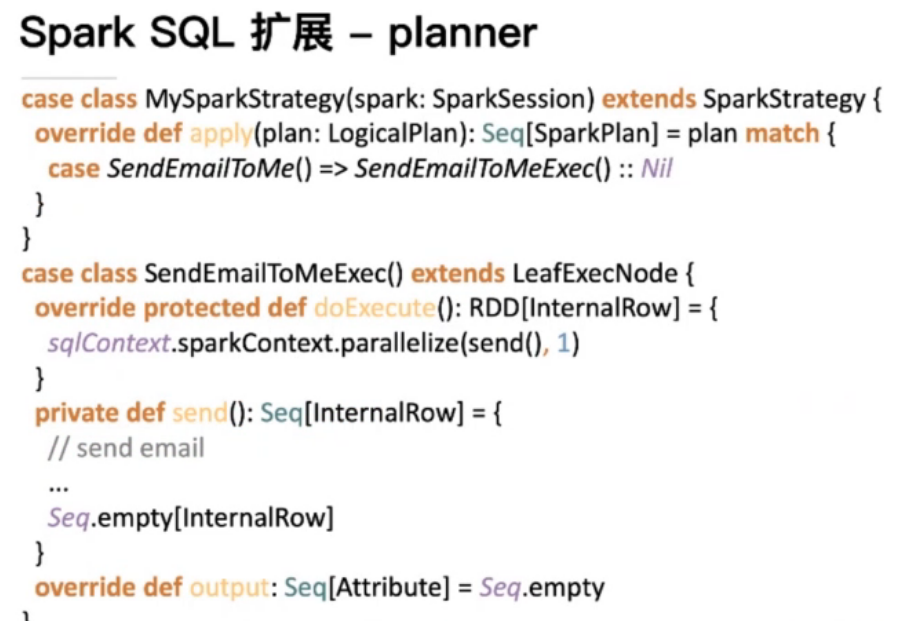 Spark SQL 扩展 – planner

case class MySparkStrategy(spark: SparkSession) extends SparkStrategy {
 override def apply(plan: LogicalPlan): Seq[SparkPlan] = plan match {
  case SendEmailToMe() => SendEmailToMeExec() :: Nil
 }
}
case class SendEmailToMeExec() extends LeafExecNode {
 override protected def doExecute(): RDD[InternalRow] = {
  sqlContext.sparkContext.parallelize(send(), 1)
 }
 private def send(): Seq[InternalRow] = {
  // send email
  ...
  Seq.empty[InternalRow]
 }
 override def output: Seq[Attribute] = Seq.empty
}